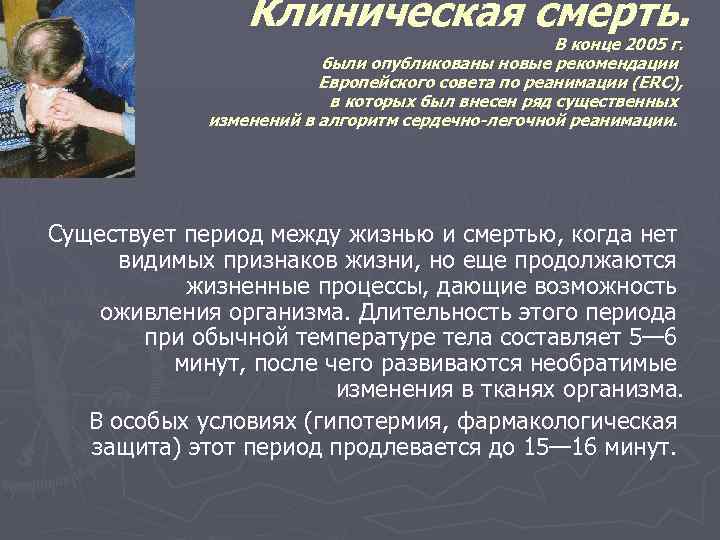 Клиническая смерть.

В конце 2005 г. были опубликованы новые рекомендации Европейского совета по реанимации (ERC), в которых был внесен ряд существенных изменений в алгоритм сердечно-легочной реанимации.

Существует период между жизнью и смертью, когда нет видимых признаков жизни, но еще продолжаются жизненные процессы, дающие возможность оживления организма. Длительность этого периода при обычной температуре тела составляет 5—6 минут, после чего развиваются необратимые изменения в тканях организма.

В особых условиях (гипотермия, фармакологическая защита) этот период продлевается до 15—16 минут.